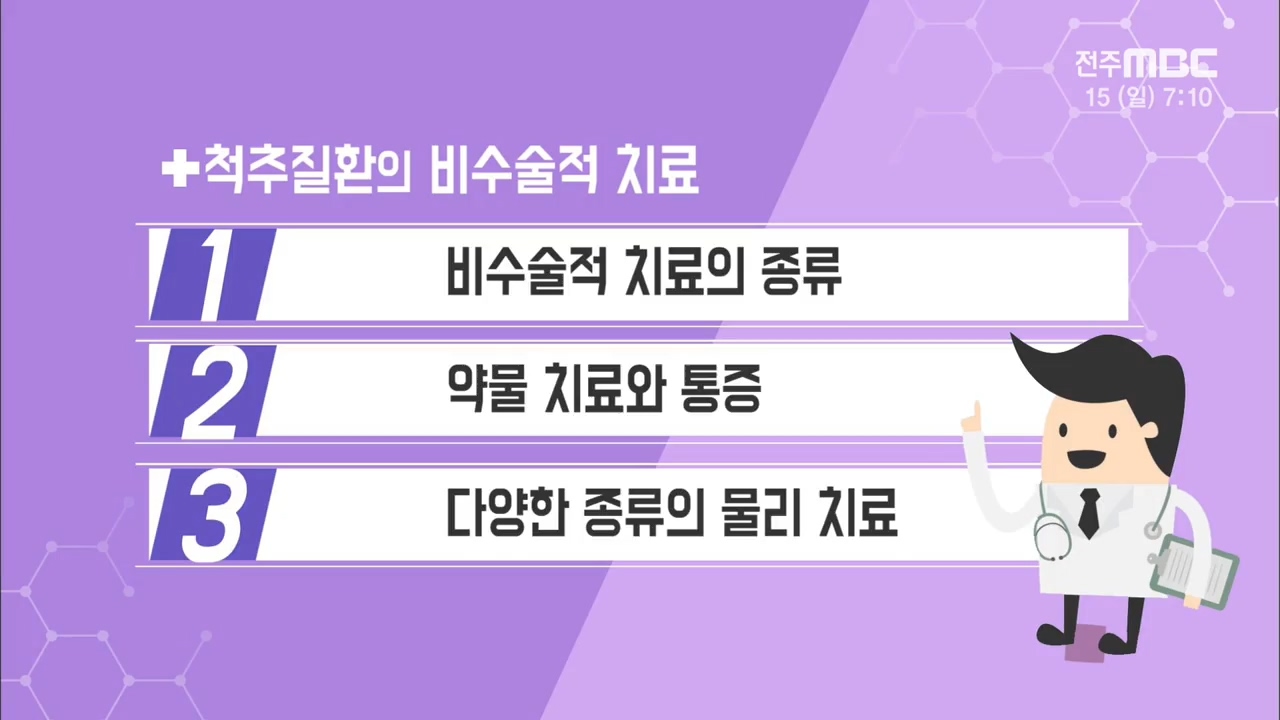 전주MBC
15 (일) 7:10

✚척추질환의 비수술적 치료

1 비수술적 치료의 종류

2 약물 치료와 통증

3 다양한 종류의 물리 치료